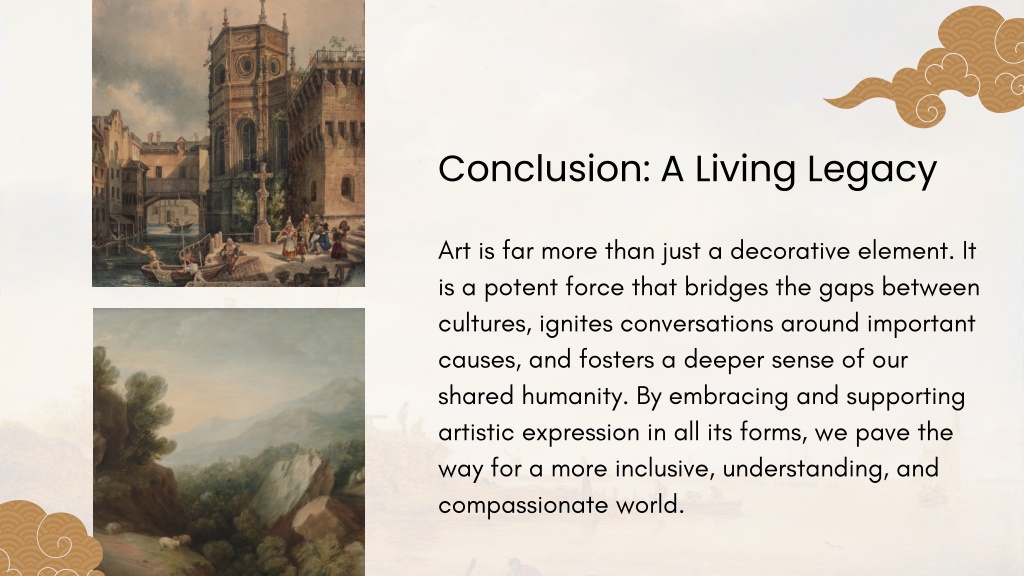 Conclusion: A Living Legacy

Art is far more than just a decorative element. It is a potent force that bridges the gaps between cultures, ignites conversations around important causes, and fosters a deeper sense of our shared humanity. By embracing and supporting artistic expression in all its forms, we pave the way for a more inclusive, understanding, and compassionate world.